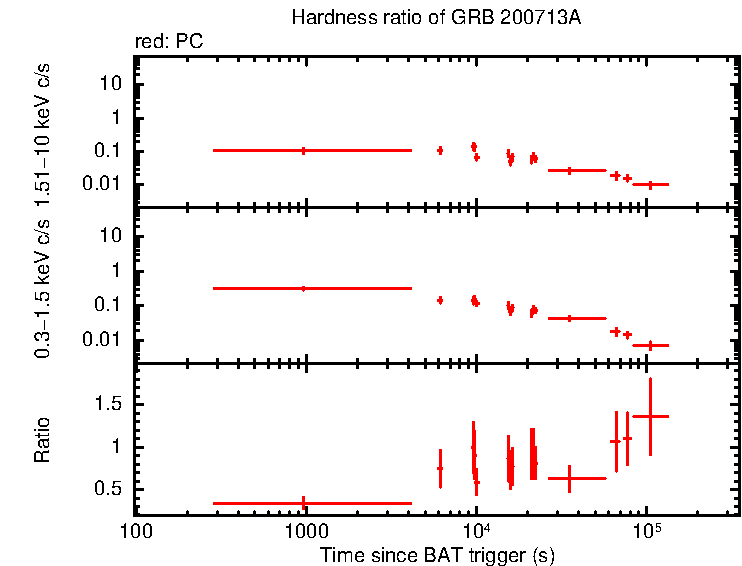 Hardness ratio of GRB 200713A

red: PC

1.51–10 keV c/s

10

1

0.1

0.01

0.3–1.5 keV c/s

10

1

0.1

0.01

Ratio

1.5

1

0.5

100

1000

$10^4$

$10^5$

Time since BAT trigger (s)